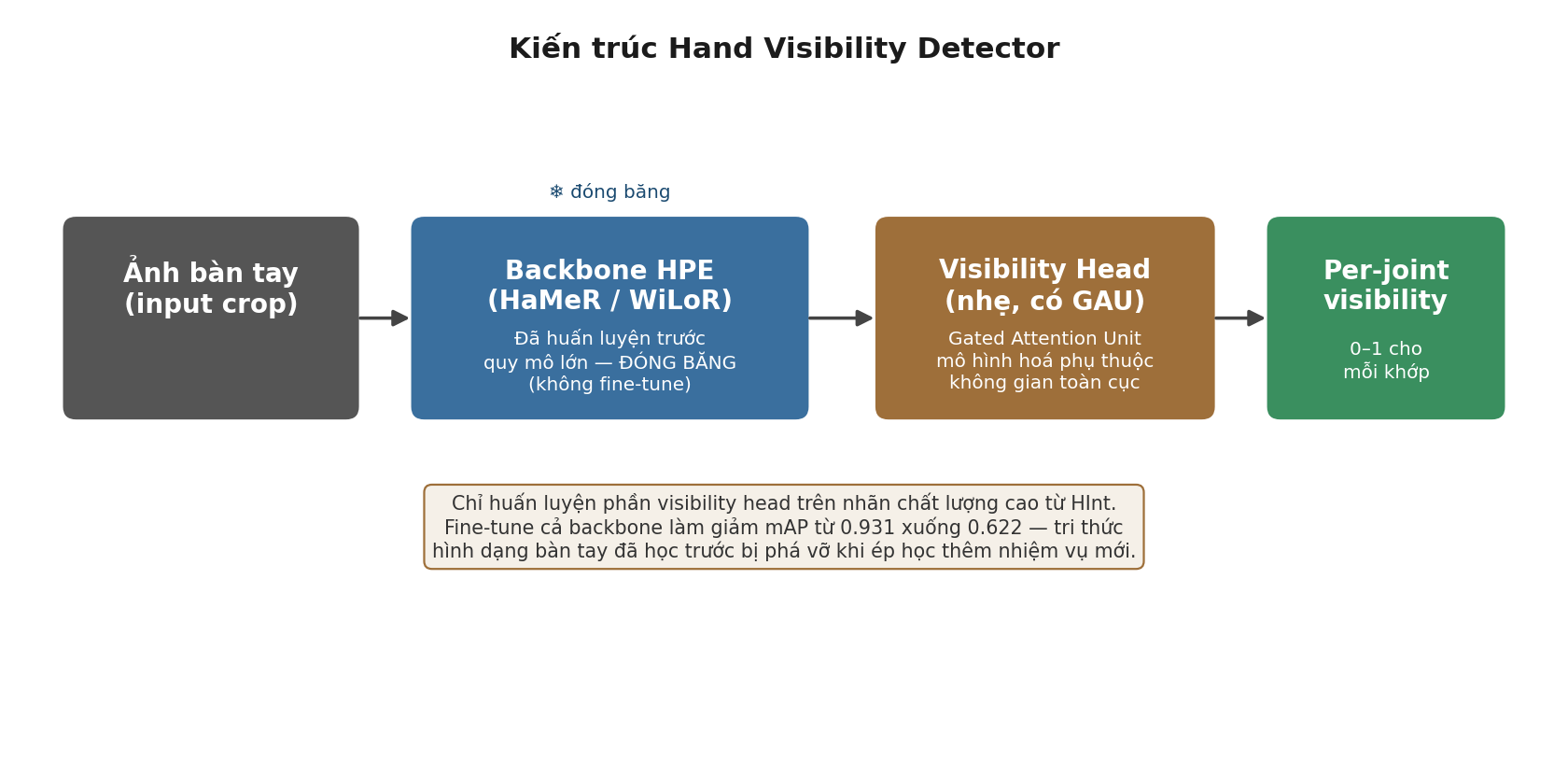 Kiến trúc Hand Visibility Detector

❄ đóng băng

Ảnh bàn tay
(input crop)

Backbone HPE
(HaMeR / WiLoR)

Đã huấn luyện trước
quy mô lớn — ĐÓNG BĂNG
(không fine-tune)

Visibility Head
(nhẹ, có GAU)

Gated Attention Unit
mô hình hoá phụ thuộc
không gian toàn cục

Per-joint
visibility

0–1 cho
mỗi khớp

Chỉ huấn luyện phần visibility head trên nhãn chất lượng cao từ HInt.
Fine-tune cả backbone làm giảm mAP từ 0.931 xuống 0.622 — tri thức hình dạng bàn tay đã học trước bị phá vỡ khi ép học thêm nhiệm vụ mới.